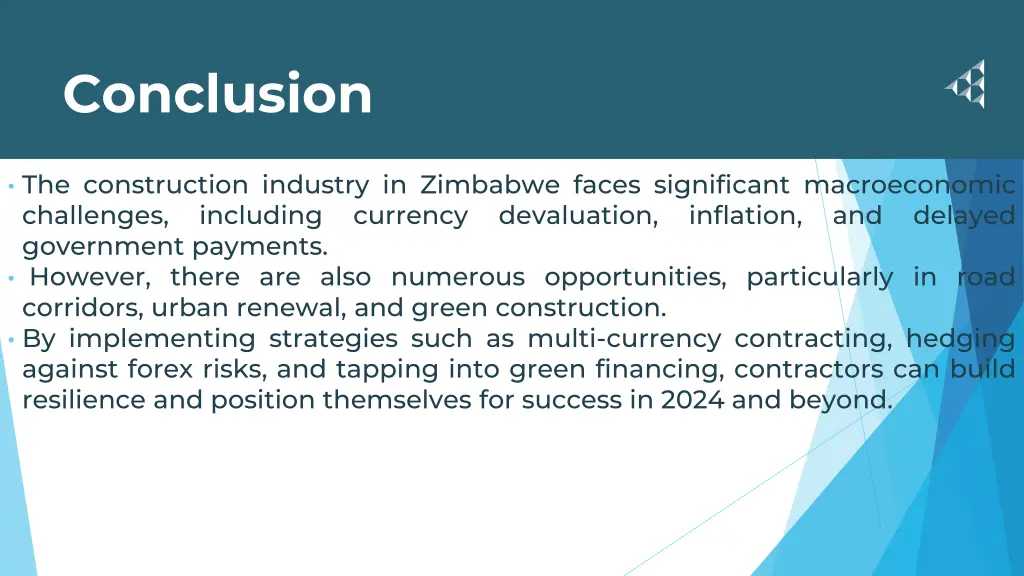 Conclusion

• The construction industry in Zimbabwe faces significant macroeconomic challenges, including currency devaluation, inflation, and delayed government payments.
• However, there are also numerous opportunities, particularly in road corridors, urban renewal, and green construction.
• By implementing strategies such as multi-currency contracting, hedging against forex risks, and tapping into green financing, contractors can build resilience and position themselves for success in 2024 and beyond.